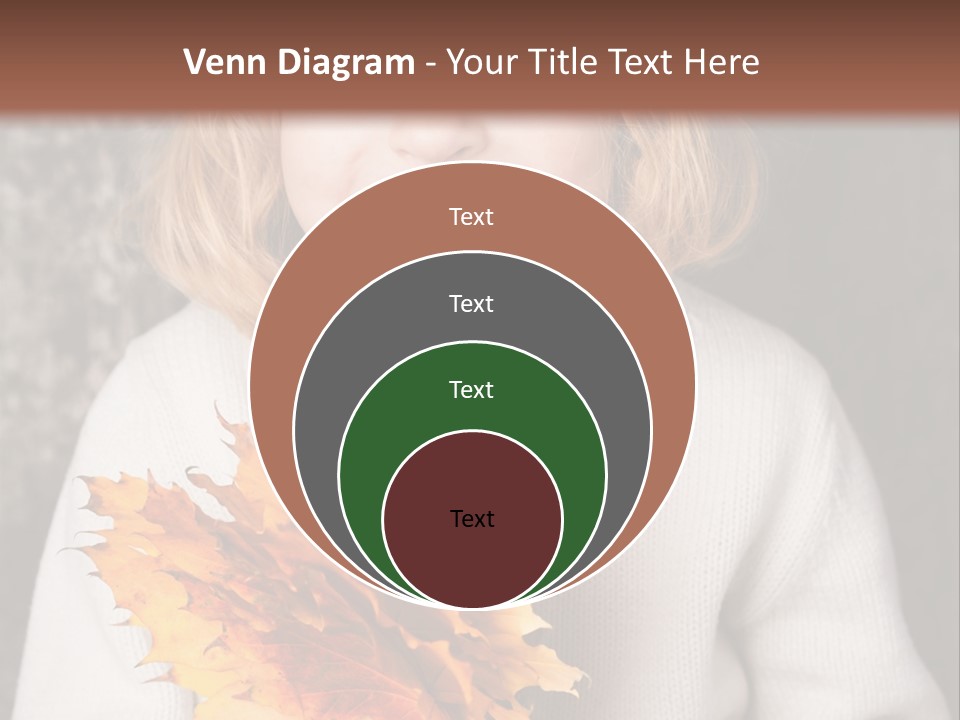 Venn Diagram - Your Title Text Here

Text

Text

Text

Text